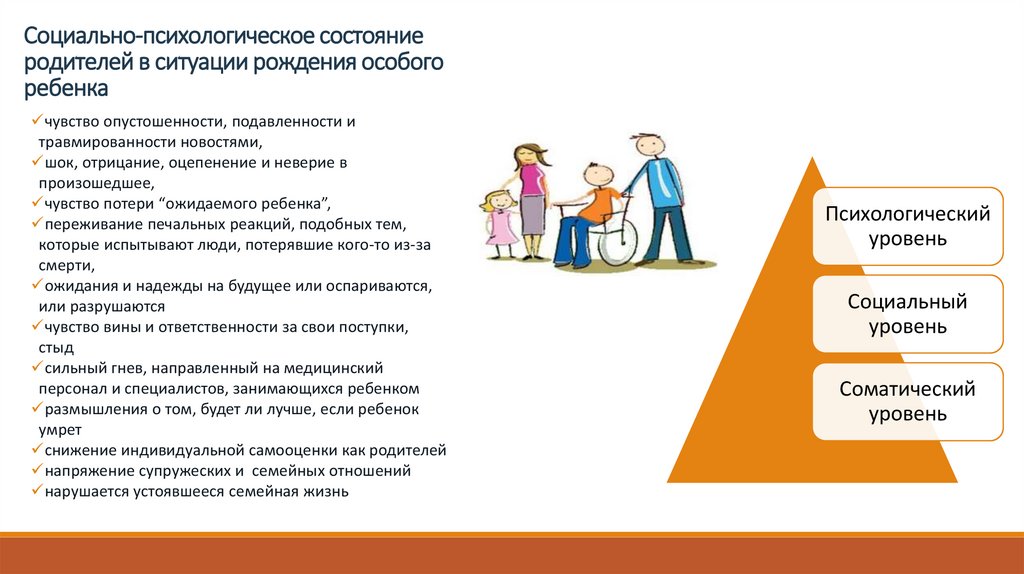 Социально-психологическое состояние родителей в ситуации рождения особого ребенка

✓чувство опустошенности, подавленности и травмированности новостями,
✓шок, отрицание, оцепенение и неверие в произошедшее,
✓чувство потери “ожидаемого ребенка”,
✓переживание печальных реакций, подобных тем, которые испытывают люди, потерявшие кого-то из-за смерти,
✓ожидания и надежды на будущее или оспариваются, или разрушаются
✓чувство вины и ответственности за свои поступки, стыд
✓сильный гнев, направленный на медицинский персонал и специалистов, занимающихся ребенком
✓размышления о том, будет ли лучше, если ребенок умрет
✓снижение индивидуальной самооценки как родителей
✓напряжение супружеских и семейных отношений
✓нарушается устоявшееся семейная жизнь

Психологический уровень

Социальный уровень

Соматический уровень